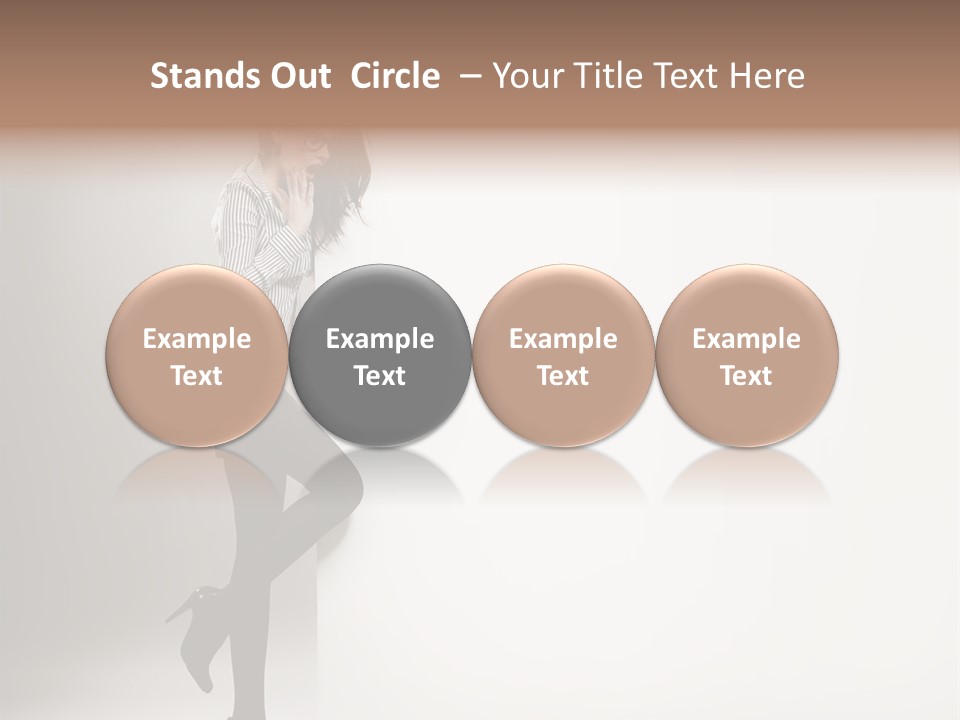 Stands Out  Circle  – Your Title Text Here

Example Text

Example Text

Example Text

Example Text